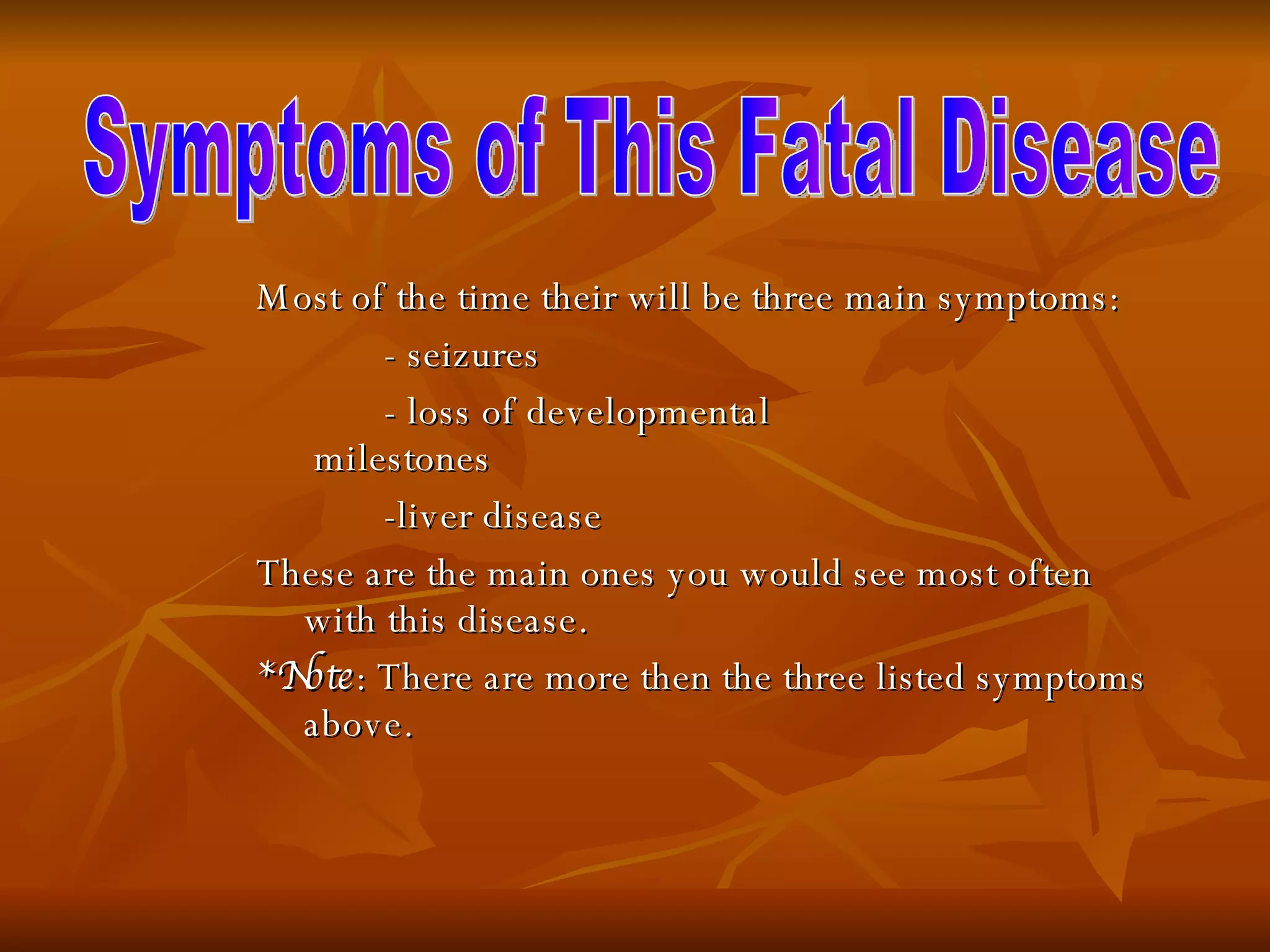 Symptoms of This Fatal Disease

Most of the time their will be three main symptoms:

- seizures

- loss of developmental milestones

-liver disease

These are the main ones you would see most often with this disease.

*Note: There are more then the three listed symptoms above.